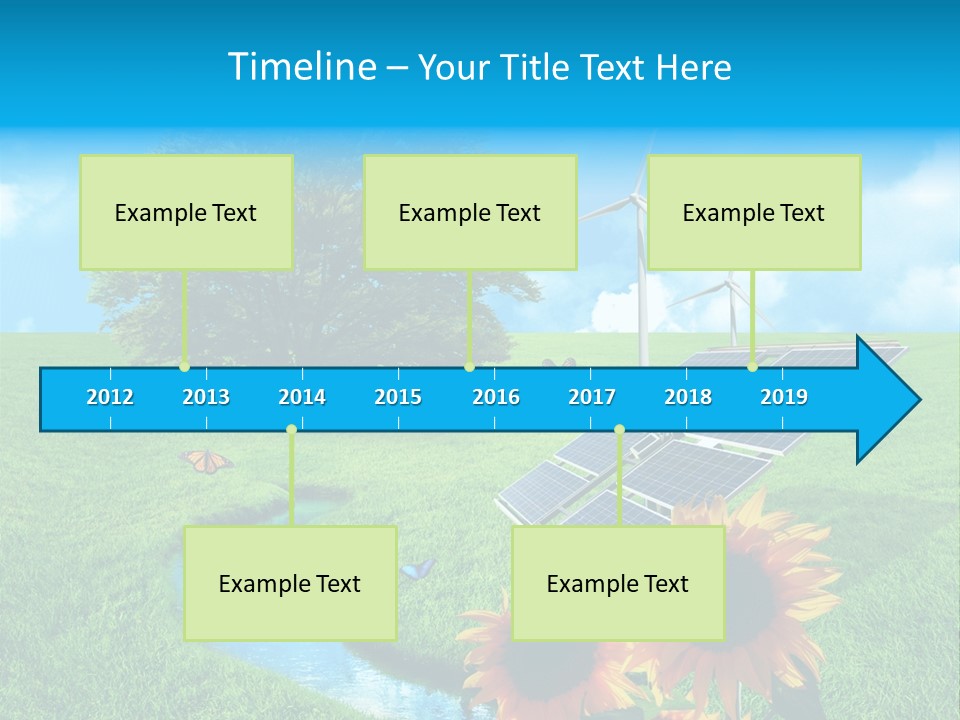 Timeline – Your Title Text Here

Example Text

Example Text

Example Text

2012 2013 2014 2015 2016 2017 2018 2019

Example Text

Example Text